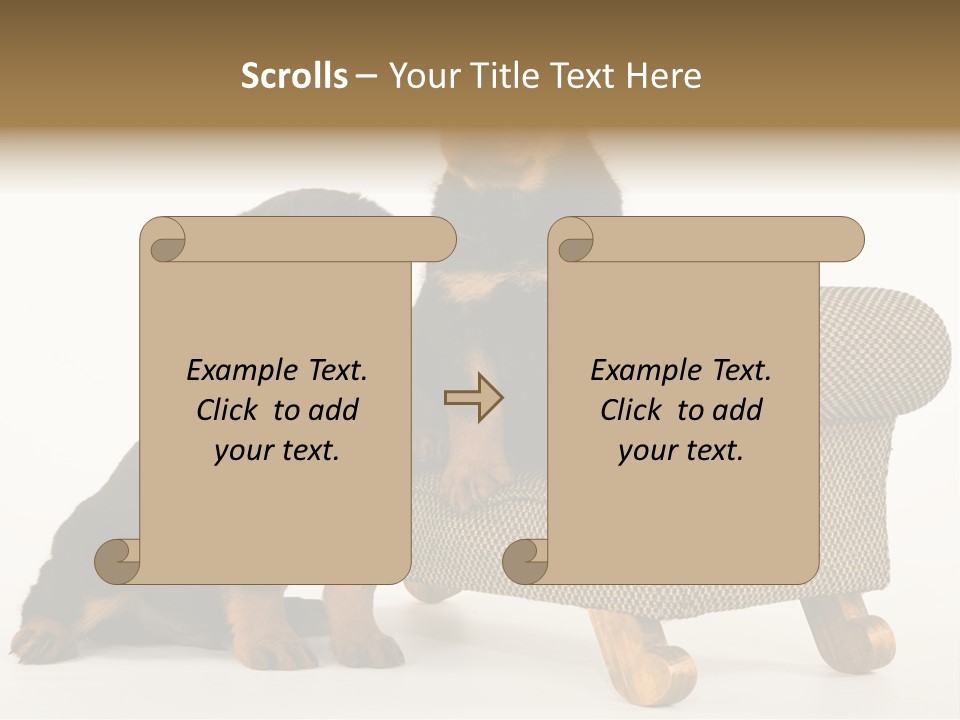 Scrolls – Your Title Text Here

Example Text. Click to add your text.

Example Text. Click to add your text.